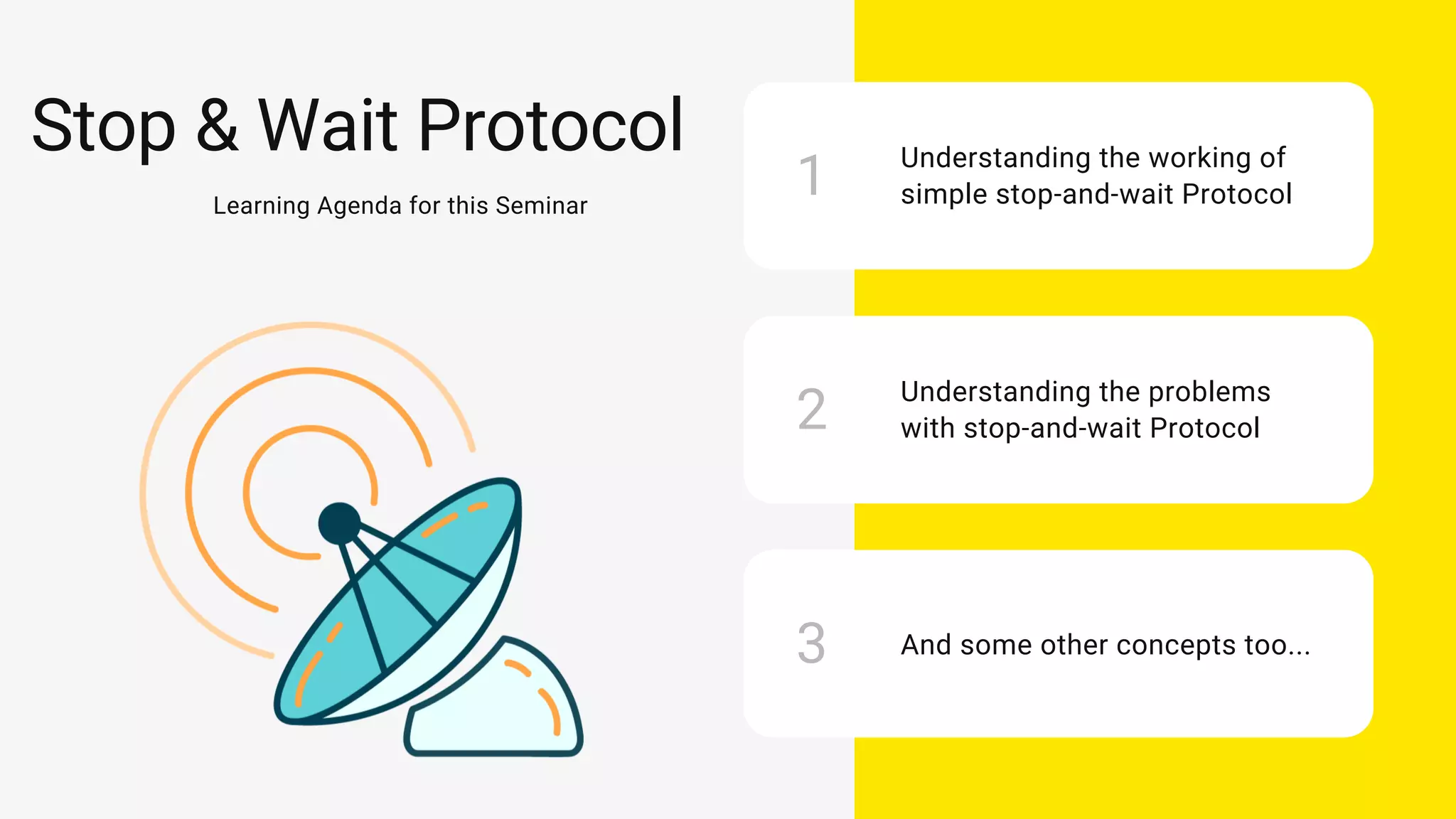 Stop & Wait Protocol

Learning Agenda for this Seminar

1 Understanding the working of simple stop-and-wait Protocol

2 Understanding the problems with stop-and-wait Protocol

3 And some other concepts too...